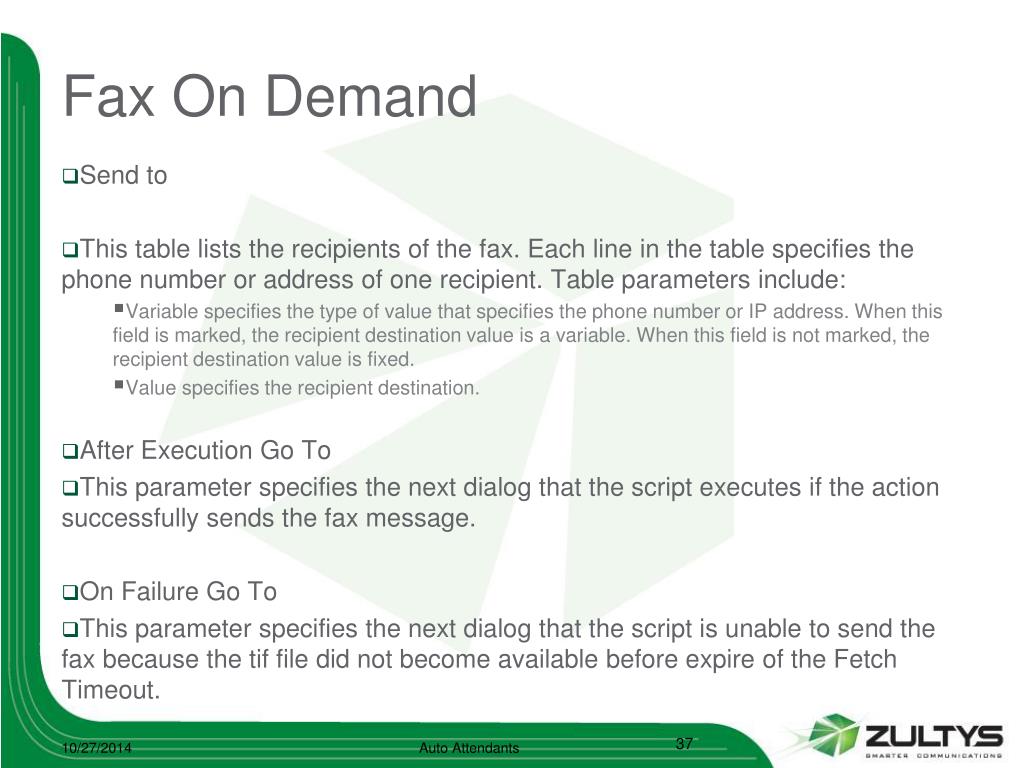 Fax On Demand

❑Send to

❑This table lists the recipients of the fax. Each line in the table specifies the phone number or address of one recipient. Table parameters include:

▪Variable specifies the type of value that specifies the phone number or IP address. When this field is marked, the recipient destination value is a variable. When this field is not marked, the recipient destination value is fixed.

▪Value specifies the recipient destination.

❑After Execution Go To

❑This parameter specifies the next dialog that the script executes if the action successfully sends the fax message.

❑On Failure Go To

❑This parameter specifies the next dialog that the script is unable to send the fax because the tif file did not become available before expire of the Fetch Timeout.

10/27/2014

Auto Attendants

37

ZULTYS

SMARTER COMMUNICATIONS